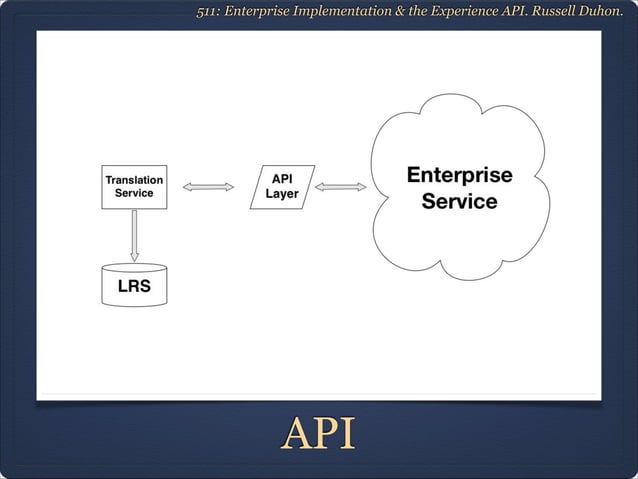 511: Enterprise Implementation & the Experience API. Russell Duhon.

Translation Service

API Layer

Enterprise Service

LRS

API